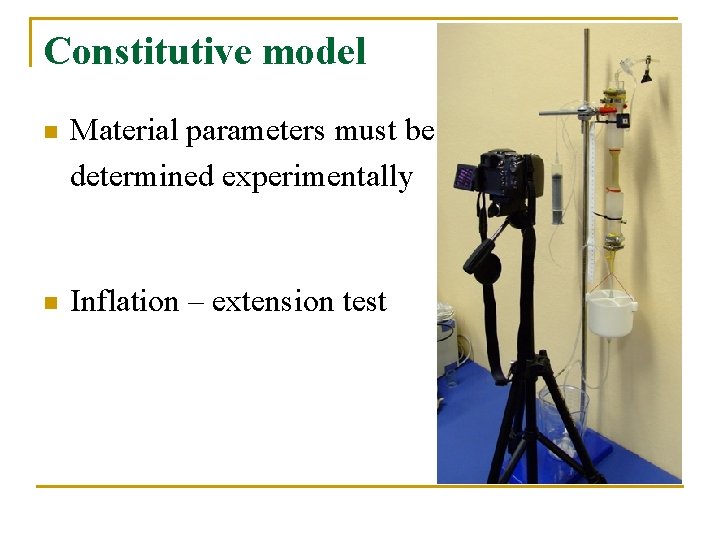 Constitutive model

Material parameters must be determined experimentally

Inflation – extension test